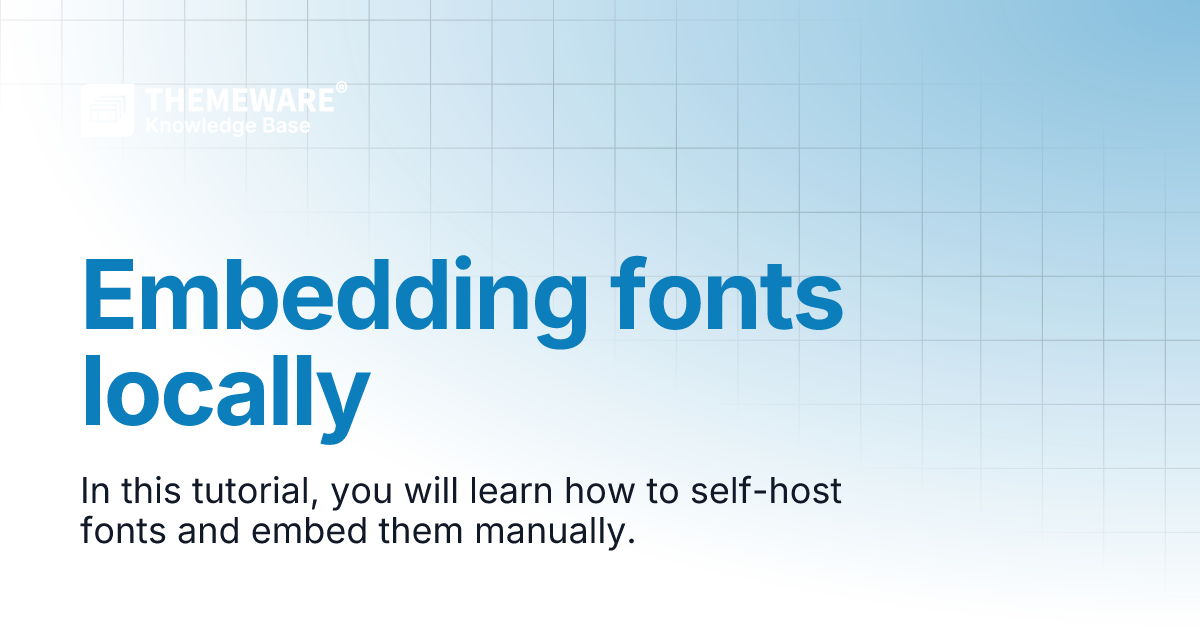 THEMEWARE®
Knowledge Base

Embedding fonts locally

In this tutorial, you will learn how to self-host fonts and embed them manually.